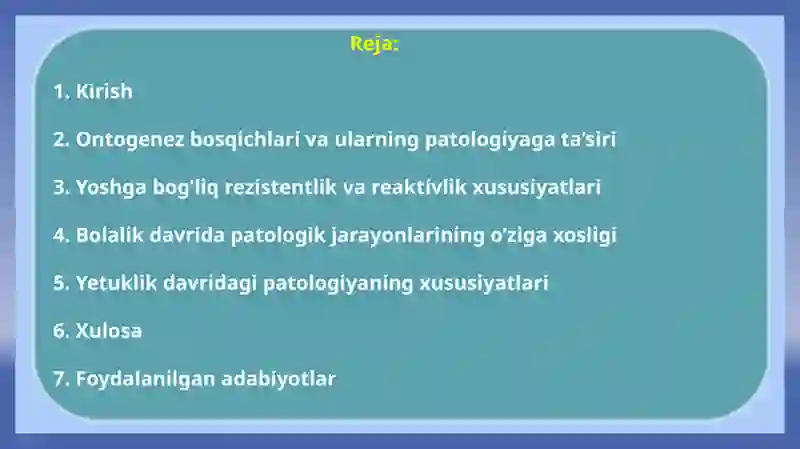 Reja:

1. Kirish

2. Ontogenez bosqichlari va ularning patologiyaga ta'siri

3. Yoshga bog'liq rezistentlik va reaktivlik xususiyatlari

4. Bolalik davrida patologik jarayonlarining o'ziga xosligi

5. Yetuklik davridagi patologiyaning xususiyatlari

6. Xulosa

7. Foydalanilgan adabiyotlar